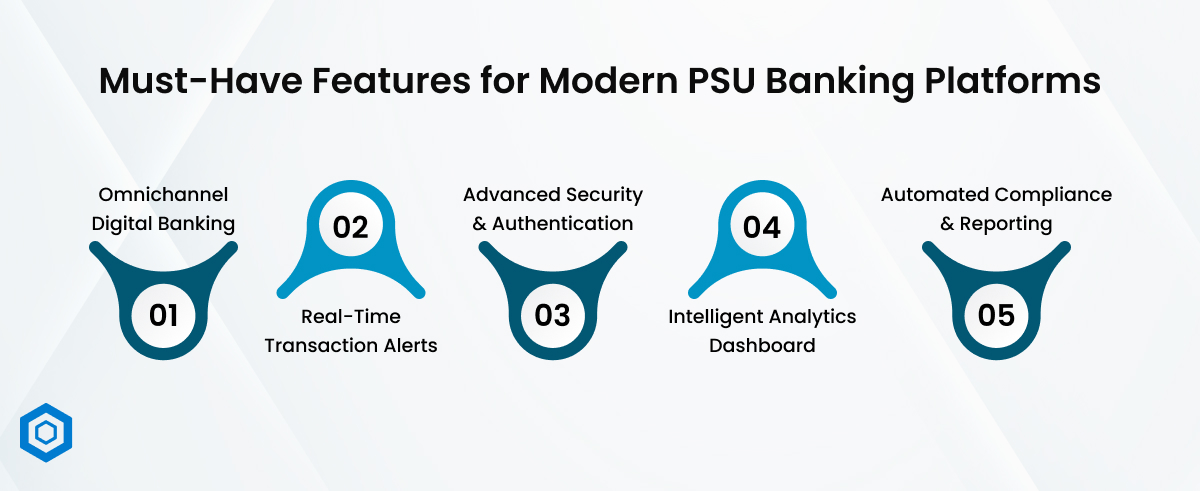 Must-Have Features for Modern PSU Banking Platforms

Omnichannel Digital Banking

01

02

Real-Time Transaction Alerts

Advanced Security & Authentication

03

04

Intelligent Analytics Dashboard

Automated Compliance & Reporting

05